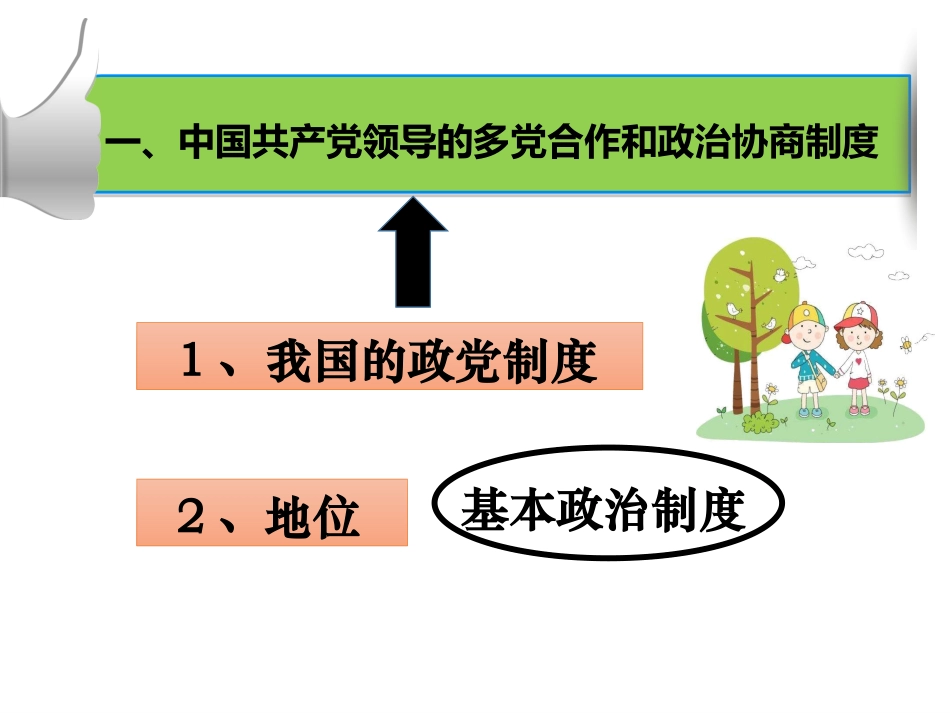 一、中国共产党领导的多党合作和政治协商制度

1、我国的政党制度

2、地位

基本政治制度